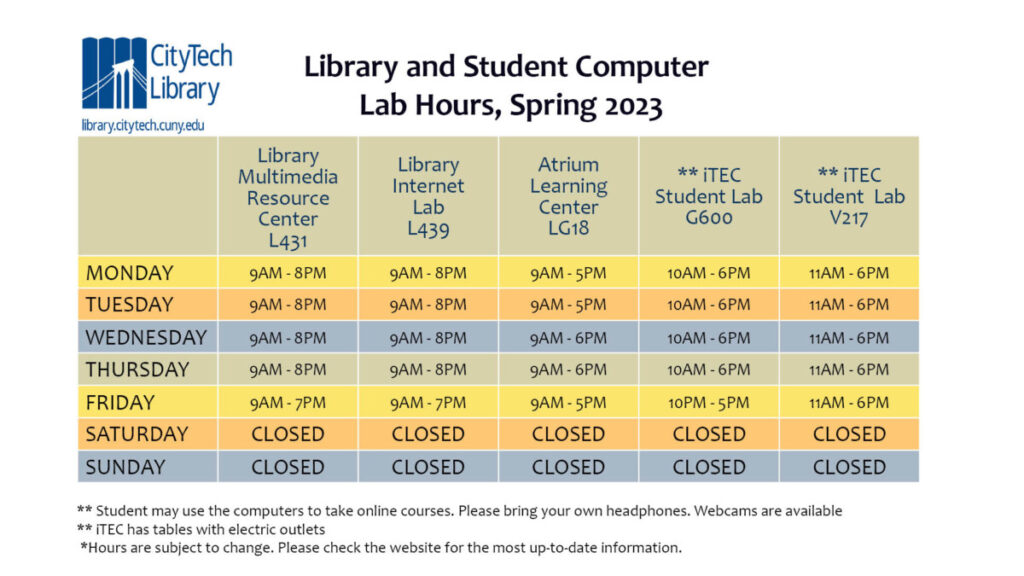 CityTech Library
library.citytech.cuny.edu

Library and Student Computer Lab Hours, Spring 2023

| | Library Multimedia Resource Center L431 | Library Internet Lab L439 | Atrium Learning Center LG18 | ** iTEC Student Lab G600 | ** iTEC Student Lab V217 |
|---|---|---|---|---|---|
| MONDAY | 9AM - 8PM | 9AM - 8PM | 9AM - 5PM | 10AM - 6PM | 11AM - 6PM |
| TUESDAY | 9AM - 8PM | 9AM - 8PM | 9AM - 5PM | 10AM - 6PM | 11AM - 6PM |
| WEDNESDAY | 9AM - 8PM | 9AM - 8PM | 9AM - 6PM | 10AM - 6PM | 11AM - 6PM |
| THURSDAY | 9AM - 8PM | 9AM - 8PM | 9AM - 6PM | 10AM - 6PM | 11AM - 6PM |
| FRIDAY | 9AM - 7PM | 9AM - 7PM | 9AM - 5PM | 10PM - 5PM | 11AM - 6PM |
| SATURDAY | CLOSED | CLOSED | CLOSED | CLOSED | CLOSED |
| SUNDAY | CLOSED | CLOSED | CLOSED | CLOSED | CLOSED |

** Student may use the computers to take online courses. Please bring your own headphones. Webcams are available
** iTEC has tables with electric outlets
*Hours are subject to change. Please check the website for the most up-to-date information.